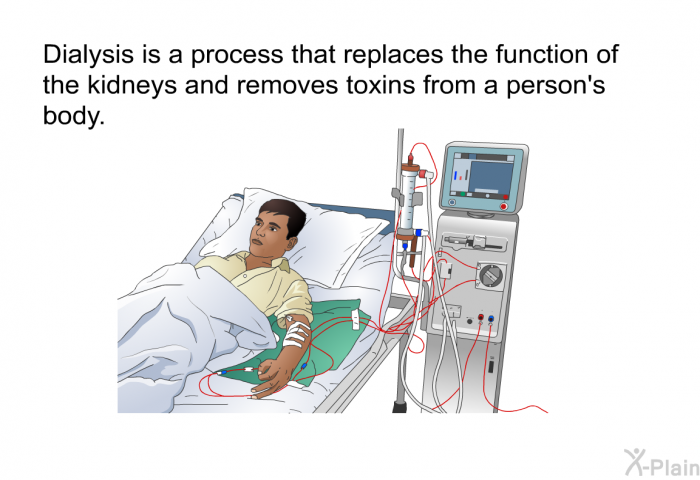 Dialysis is a process that replaces the function of the kidneys and removes toxins from a person's body.

X-Plain